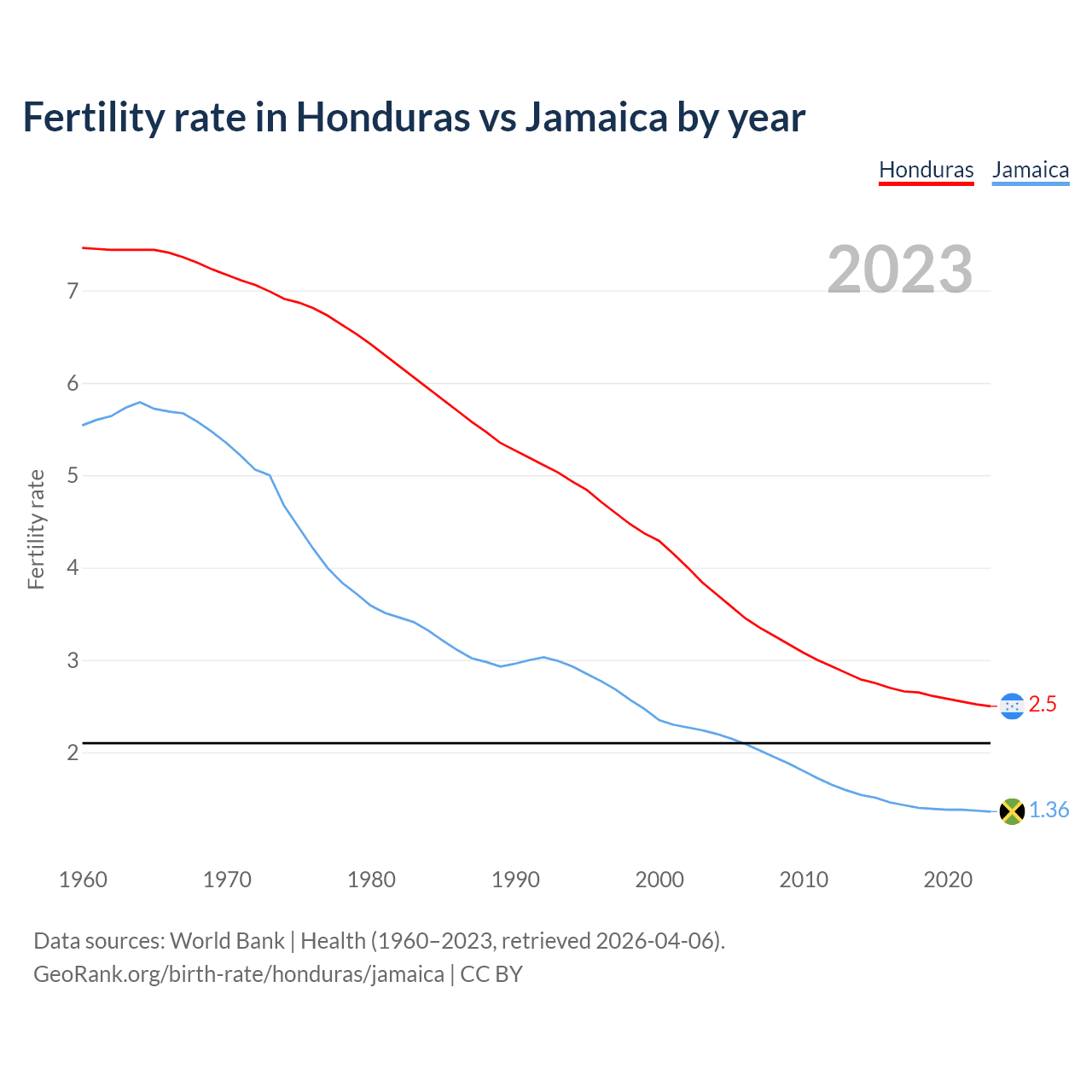 Fertility rate in Honduras vs Jamaica by year

Honduras Jamaica

2023

Fertility rate

7
6
5
4
3
2

2.5
1.36

1960 1970 1980 1990 2000 2010 2020

Data sources: World Bank | Health (1960–2023, retrieved 2026-04-06).
GeoRank.org/birth-rate/honduras/jamaica | CC BY